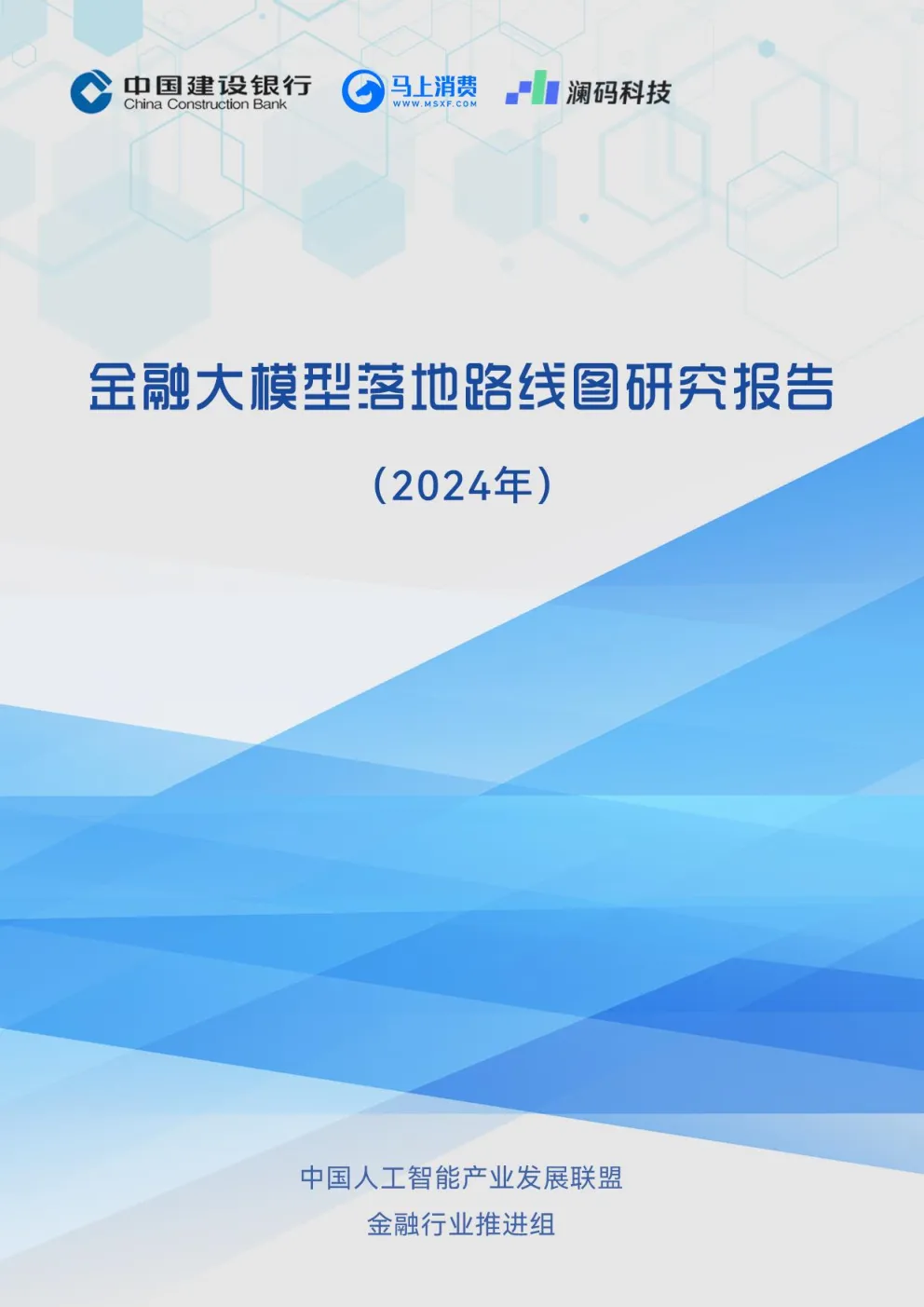 中国建设银行
China Construction Bank

马上消费
WWW.MSXF.COM

澜码科技

金融大模型落地路线图研究报告

（2024年）

中国人工智能产业发展联盟
金融行业推进组